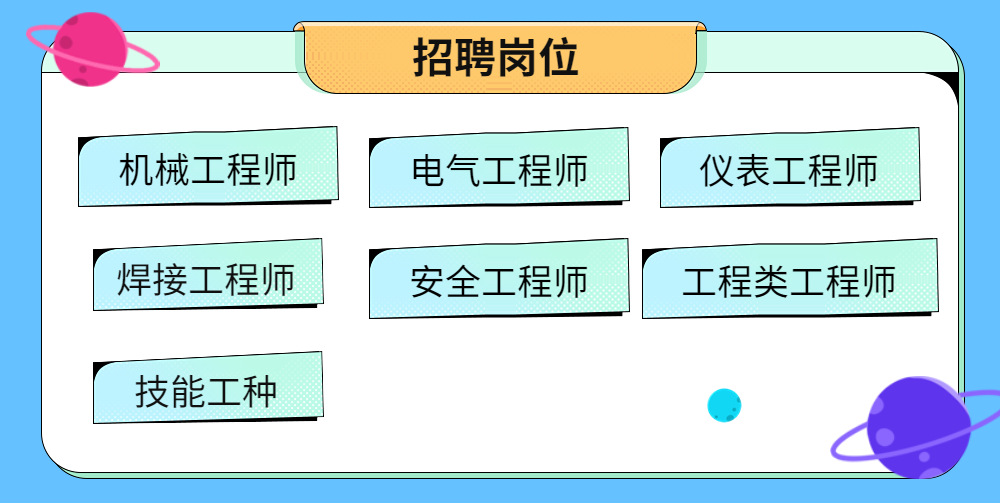 招聘岗位

机械工程师

电气工程师

仪表工程师

焊接工程师

安全工程师

工程类工程师

技能工种